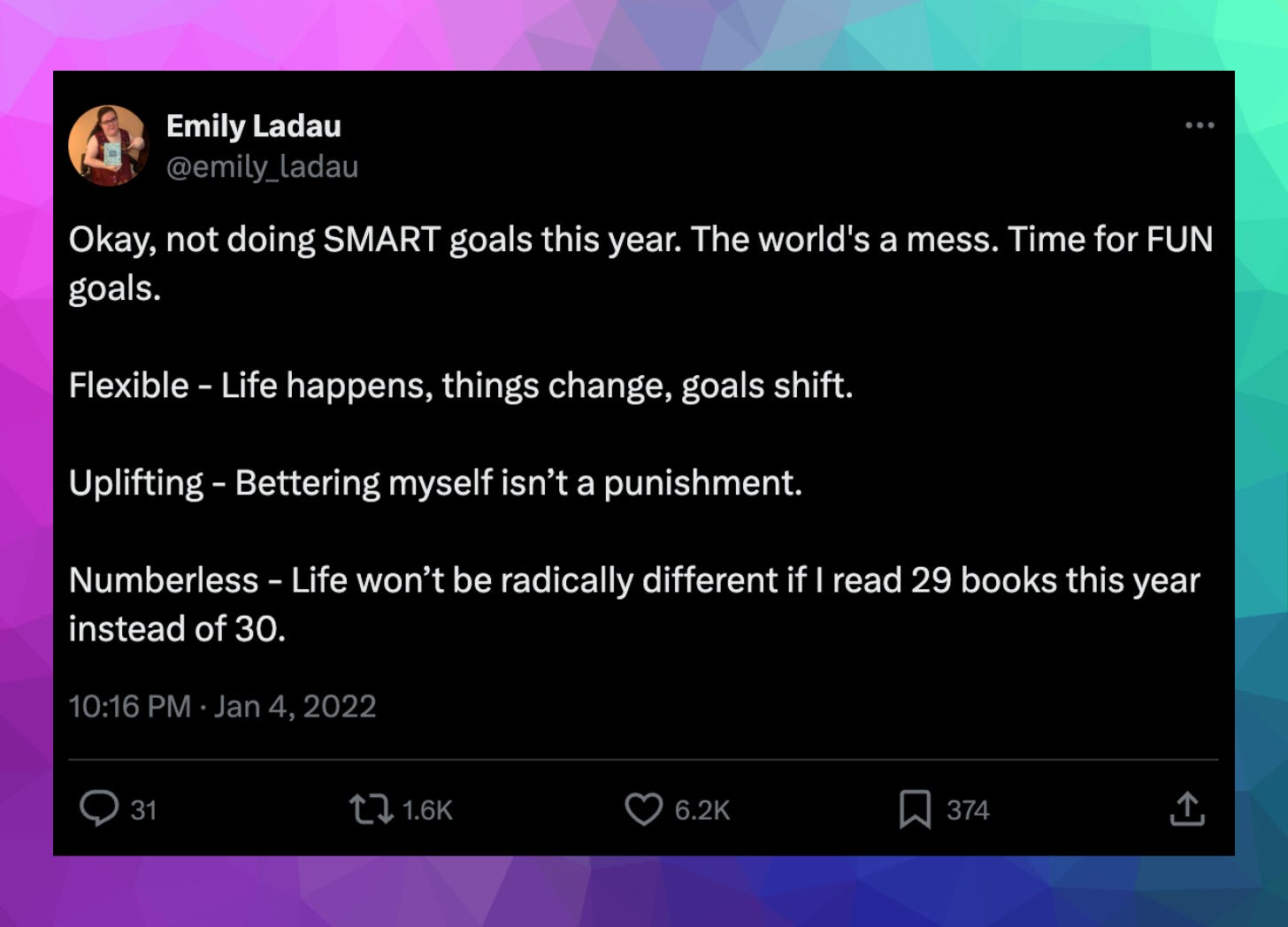 Emily Ladau
@emily_ladau

Okay, not doing SMART goals this year. The world's a mess. Time for FUN goals.

Flexible - Life happens, things change, goals shift.

Uplifting - Bettering myself isn’t a punishment.

Numberless - Life won’t be radically different if I read 29 books this year instead of 30.

10:16 PM · Jan 4, 2022

31 1.6K 6.2K 374